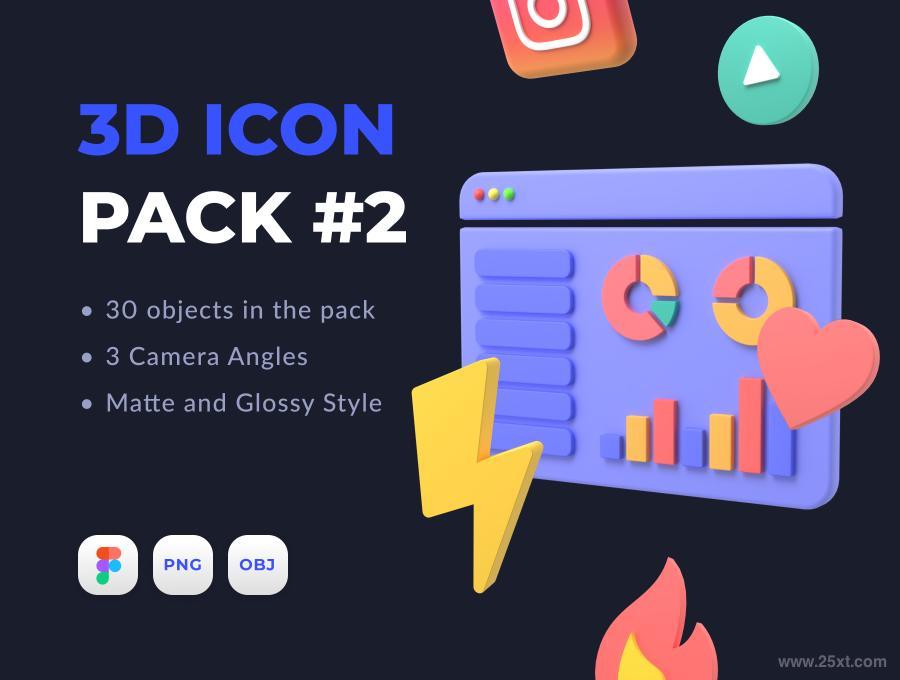 3D ICON
PACK #2

• 30 objects in the pack
• 3 Camera Angles
• Matte and Glossy Style

PNG
OBJ

www.25xt.com